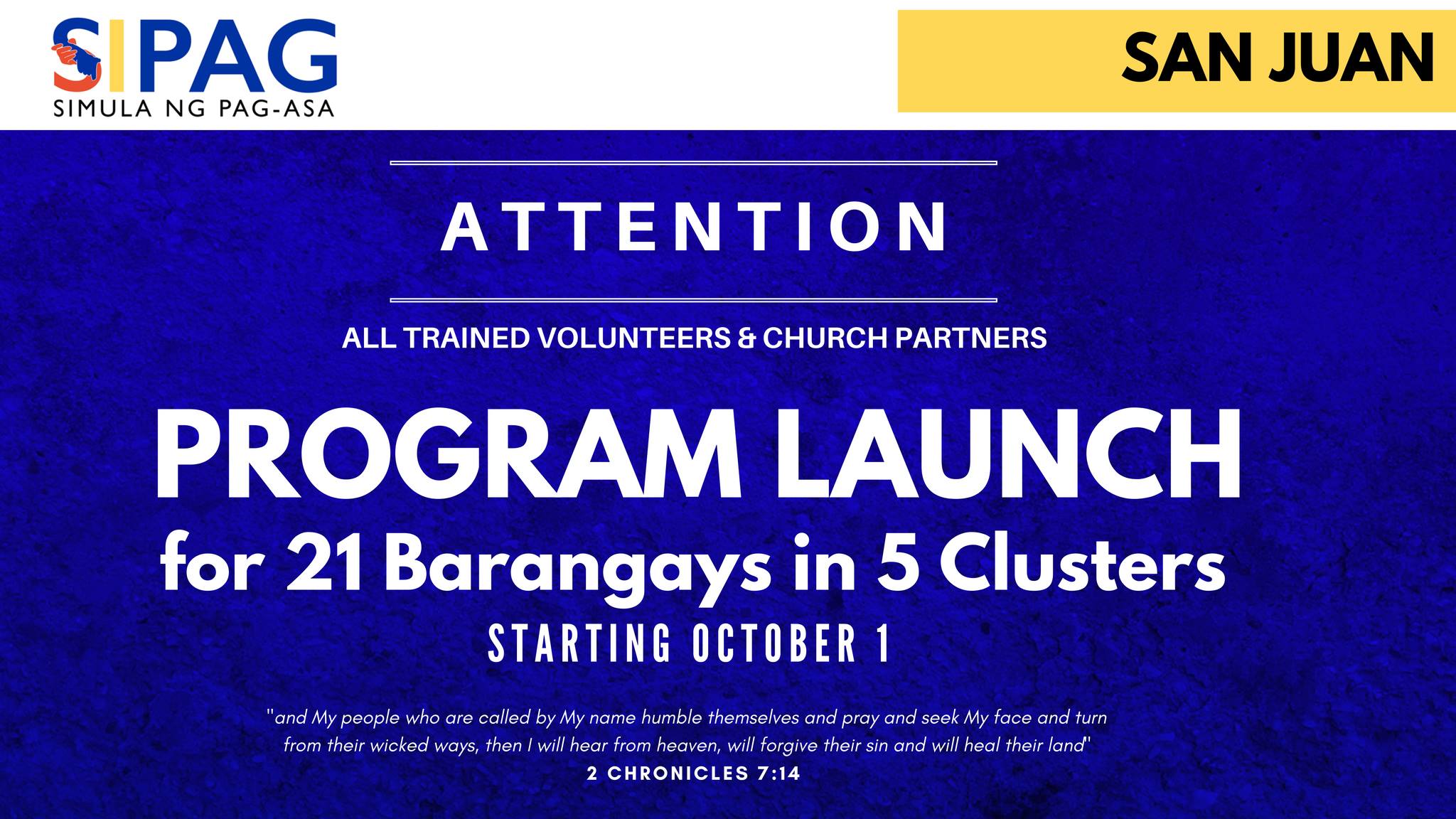 SIPAG
SIMULA NG PAG-ASA

SAN JUAN

ATTENTION

ALL TRAINED VOLUNTEERS & CHURCH PARTNERS

PROGRAM LAUNCH
for 21 Barangays in 5 Clusters
STARTING OCTOBER 1

"and My people who are called by My name humble themselves and pray and seek My face and turn from their wicked ways, then I will hear from heaven, will forgive their sin and will heal their land"
2 CHRONICLES 7:14